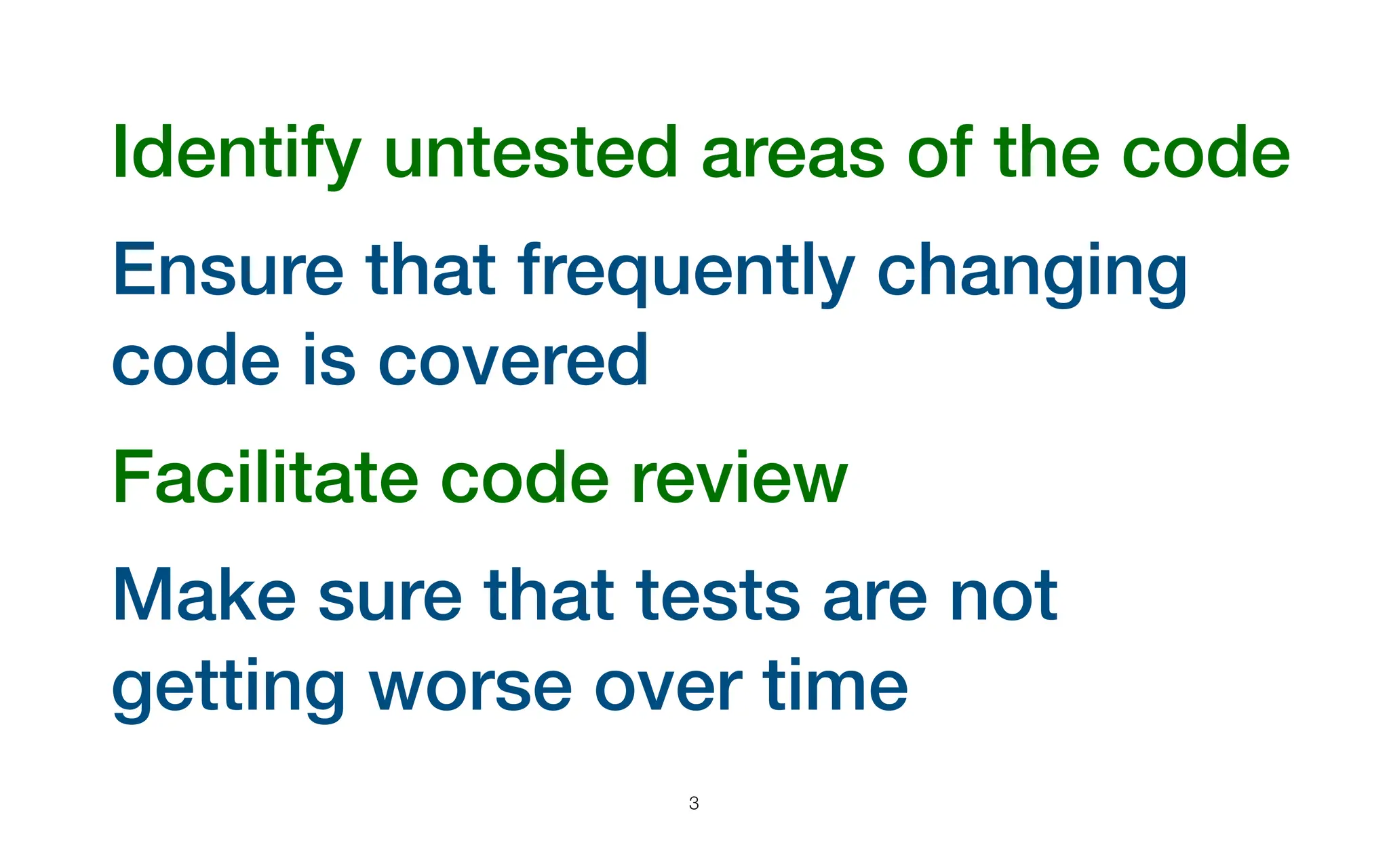 Identify untested areas of the code

Ensure that frequently changing code is covered

Facilitate code review

Make sure that tests are not getting worse over time

3